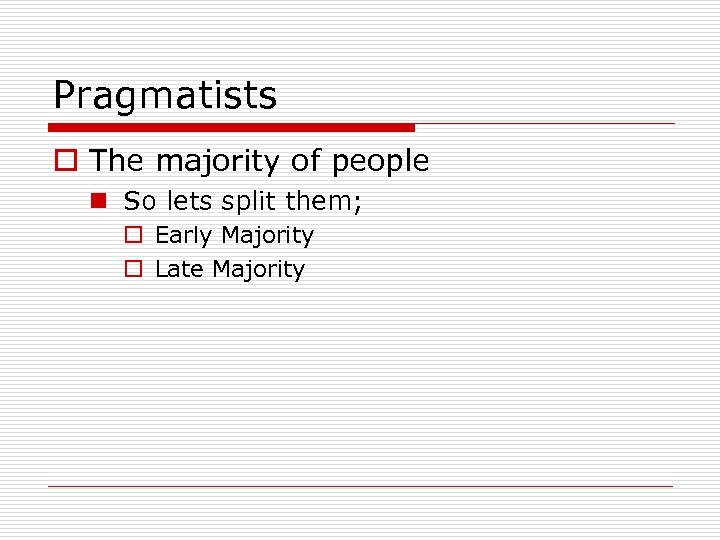 Pragmatists

The majority of people

So lets split them;

Early Majority

Late Majority